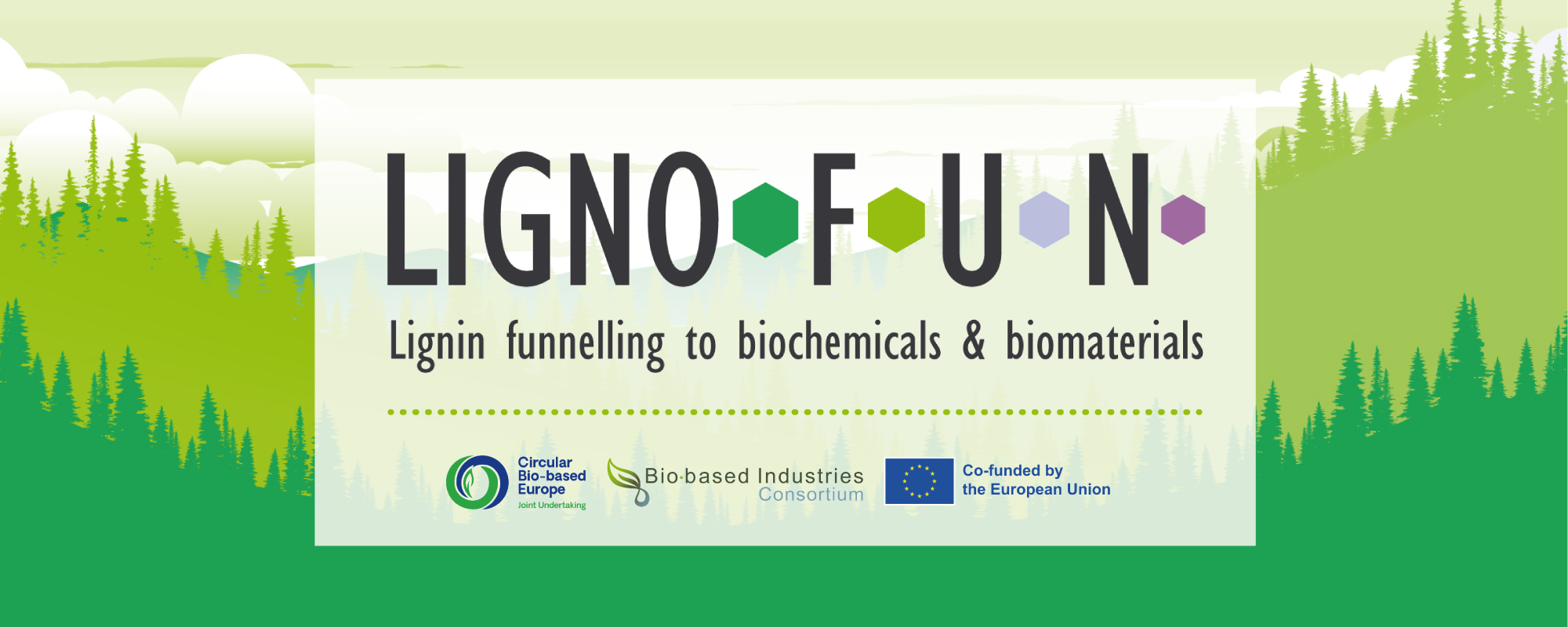 LIGNO F U N

Lignin funnelling to biochemicals & biomaterials

Circular Bio-based Europe
Joint Undertaking

Bio·based Industries
Consortium

Co-funded by
the European Union